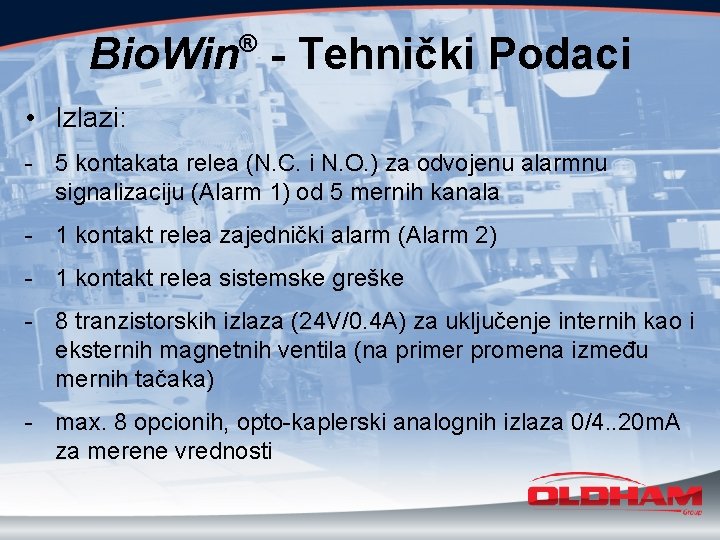 BioWin® - Tehnički Podaci

• Izlazi:

- 5 kontakata relea (N.C. i N.O.) za odvojenu alarmnu signalizaciju (Alarm 1) od 5 mernih kanala

- 1 kontakt relea zajednički alarm (Alarm 2)

- 1 kontakt relea sistemske greške

- 8 tranzistorskih izlaza (24V/0.4A) za uključenje internih kao i eksternih magnetnih ventila (na primer promena između mernih tačaka)

- max. 8 opcionih, opto-kaplerski analognih izlaza 0/4..20mA za merene vrednosti

OLDHAM Group